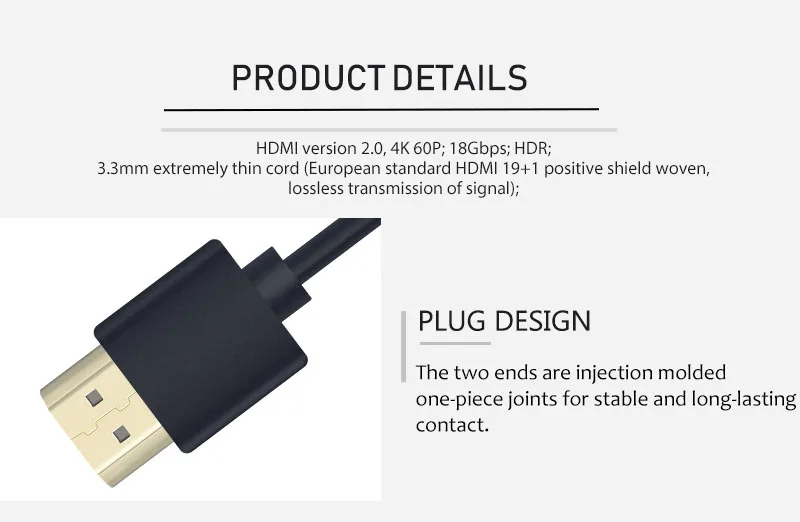 PRODUCT DETAILS

HDMI version 2.0, 4K 60P; 18Gbps; HDR;
3.3mm extremely thin cord (European standard HDMI 19+1 positive shield woven, lossless transmission of signal);

PLUG DESIGN

The two ends are injection molded one-piece joints for stable and long-lasting contact.